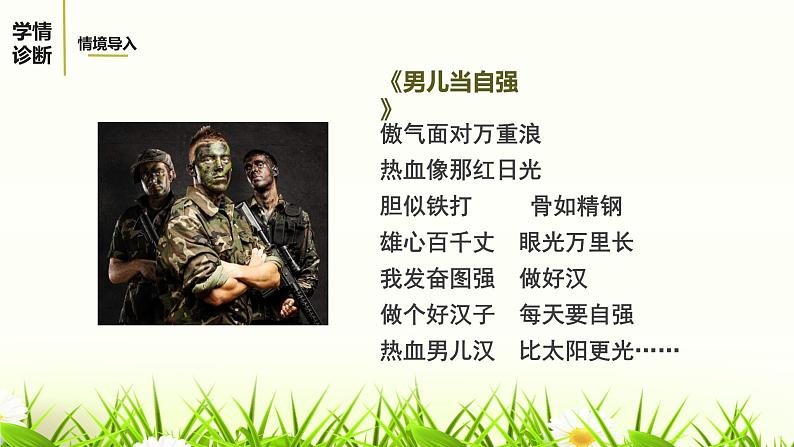 学情诊断

情境导入

《男儿当自强》

傲气面对万重浪
热血像那红日光
胆似铁打　骨如精钢
雄心百千丈　眼光万里长
我发奋图强　做好汉
做个好汉子　每天要自强
热血男儿汉　比太阳更光……